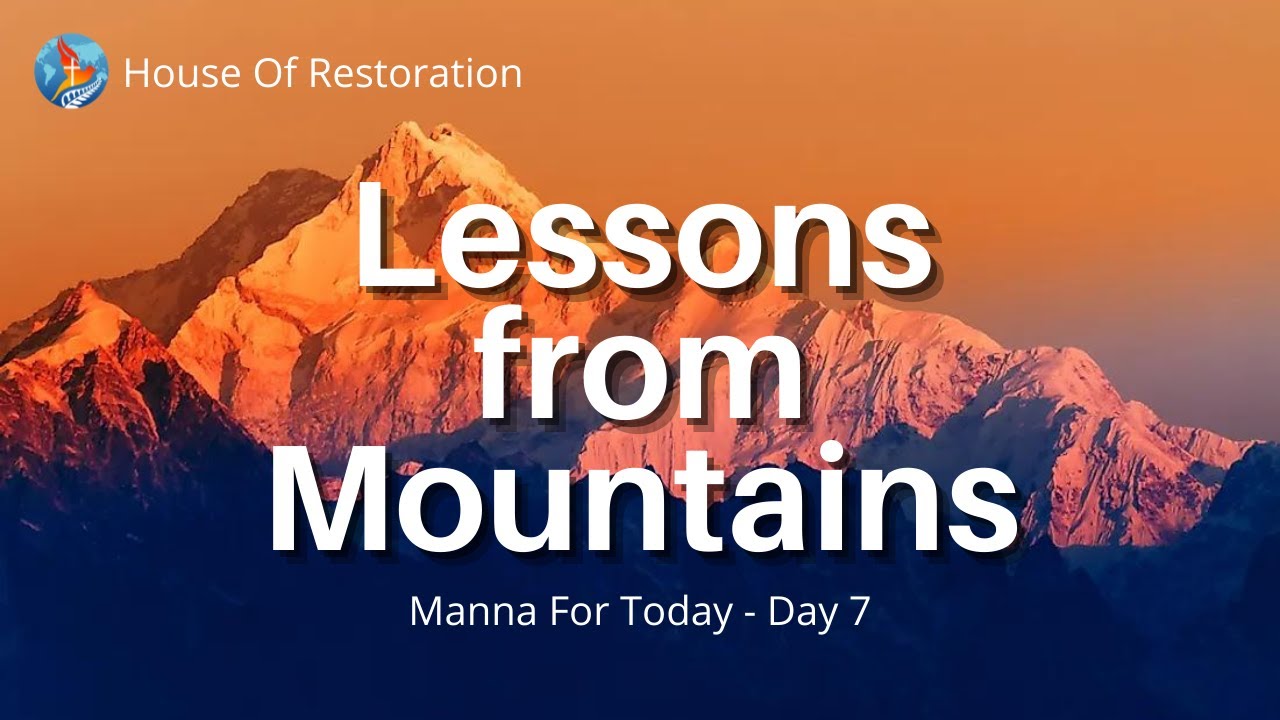 House Of Restoration

Lessons from Mountains

Manna For Today - Day 7